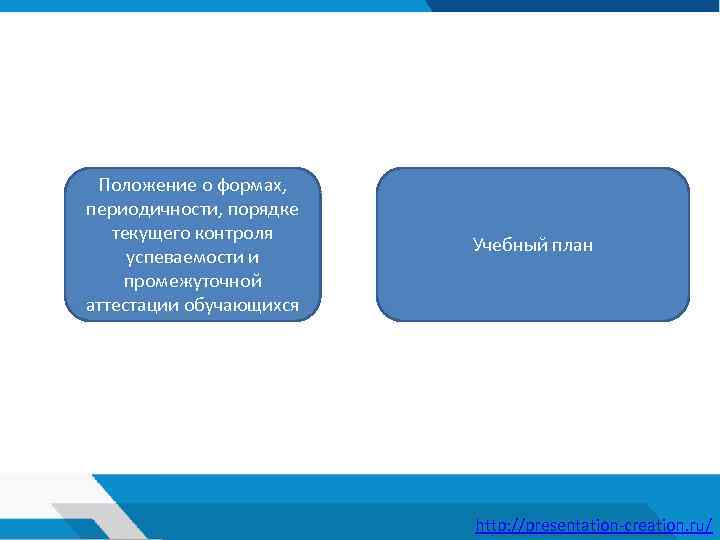 Положение о формах, периодичности, порядке текущего контроля успеваемости и промежуточной аттестации обучающихся

Учебный план

http://presentation-creation.ru/